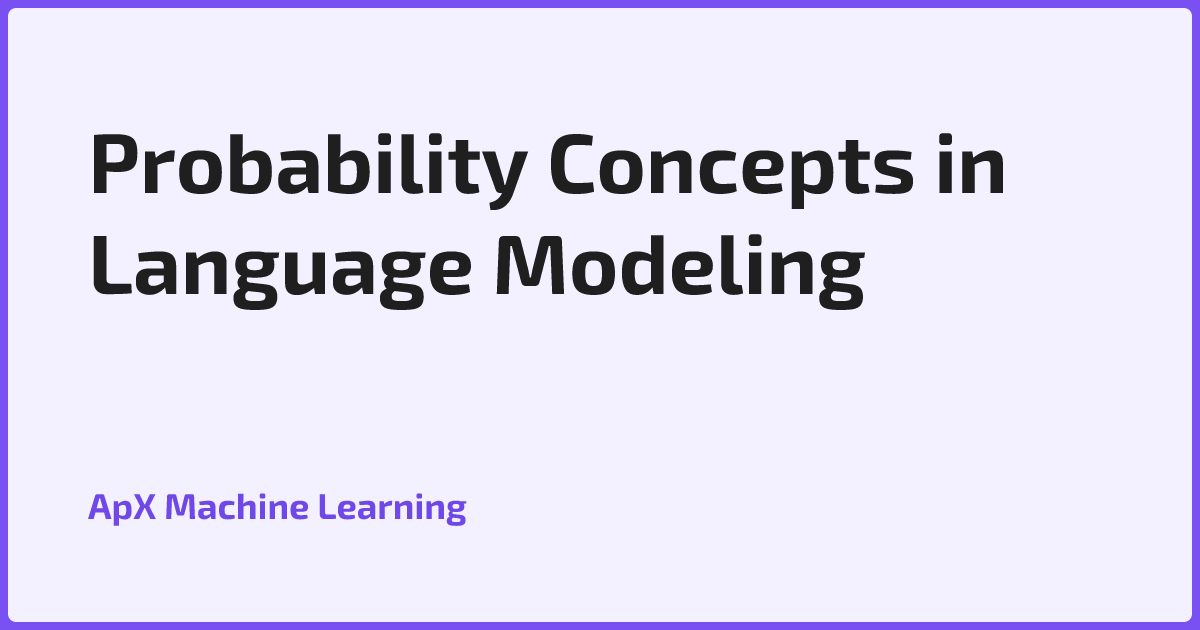 Probability Concepts in Language Modeling

ApX Machine Learning